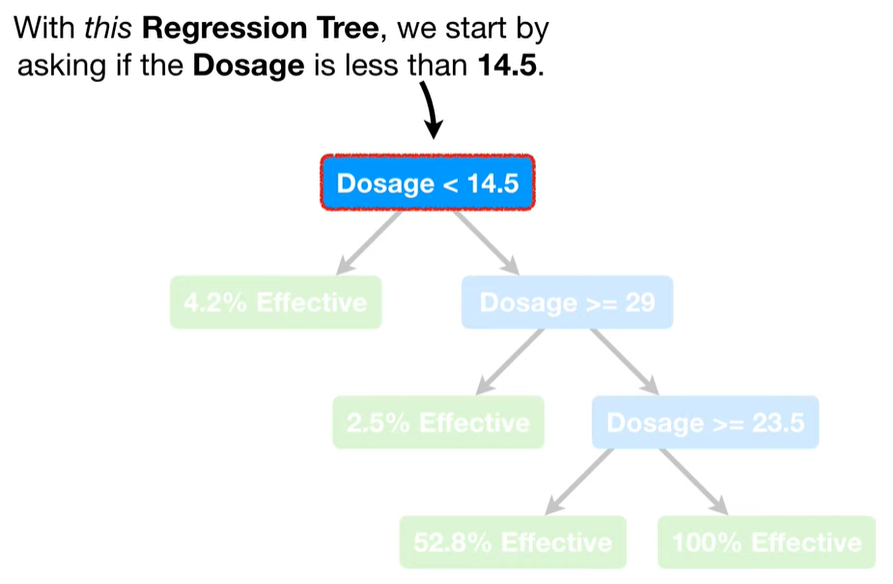 With this Regression Tree, we start by asking if the Dosage is less than 14.5.

Dosage < 14.5

4.2% Effective

Dosage >= 29

2.5% Effective

Dosage >= 23.5

52.8% Effective

100% Effective